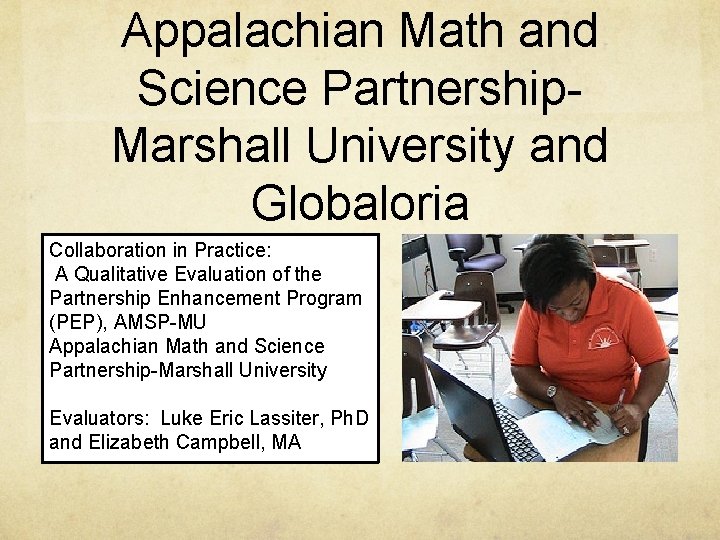 Appalachian Math and Science Partnership-Marshall University and Globaloria

Collaboration in Practice:
A Qualitative Evaluation of the Partnership Enhancement Program (PEP), AMSP-MU
Appalachian Math and Science Partnership-Marshall University

Evaluators: Luke Eric Lassiter, PhD and Elizabeth Campbell, MA